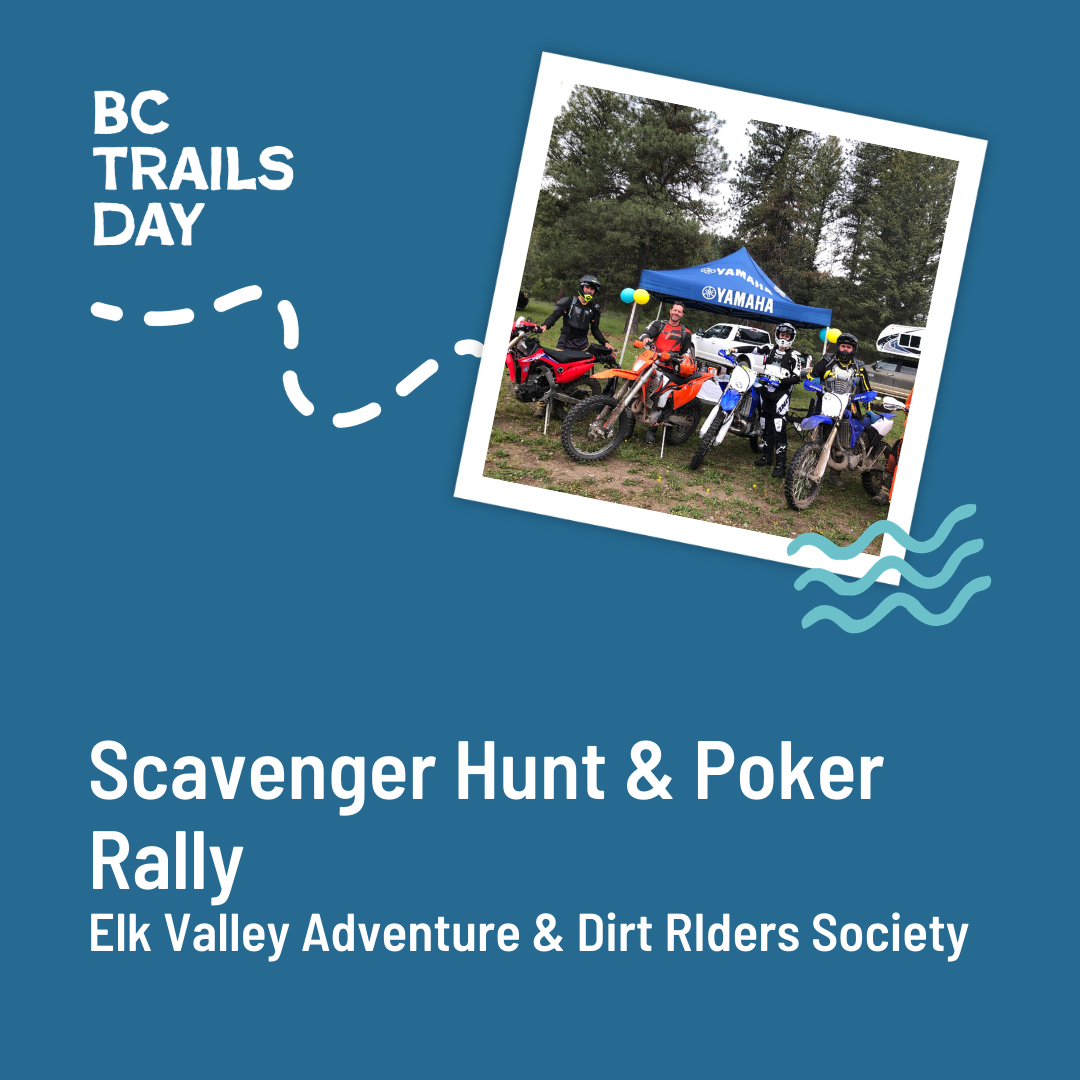 BC
TRAILS
DAY

YAMAHA
YAMAHA

Scavenger Hunt & Poker Rally
Elk Valley Adventure & Dirt RIders Society